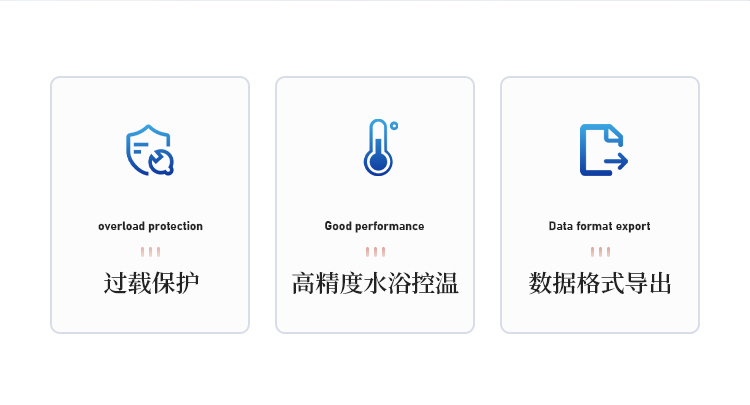 overload protection

过载保护

Good performance

高精度水浴控温

Data format export

数据格式导出